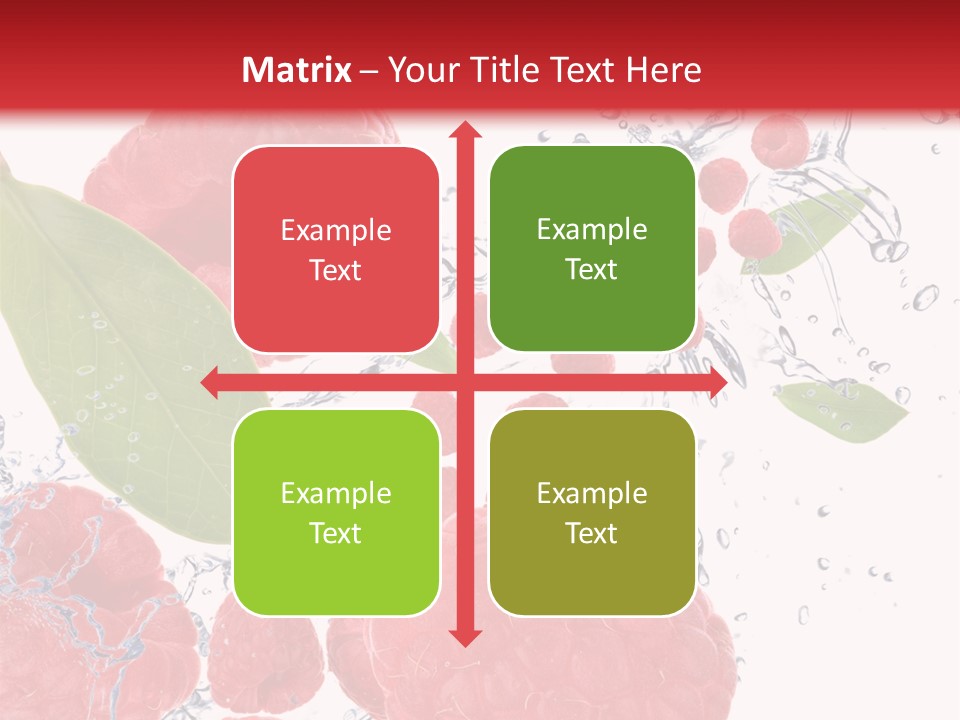 Matrix – Your Title Text Here

Example Text

Example Text

Example Text

Example Text